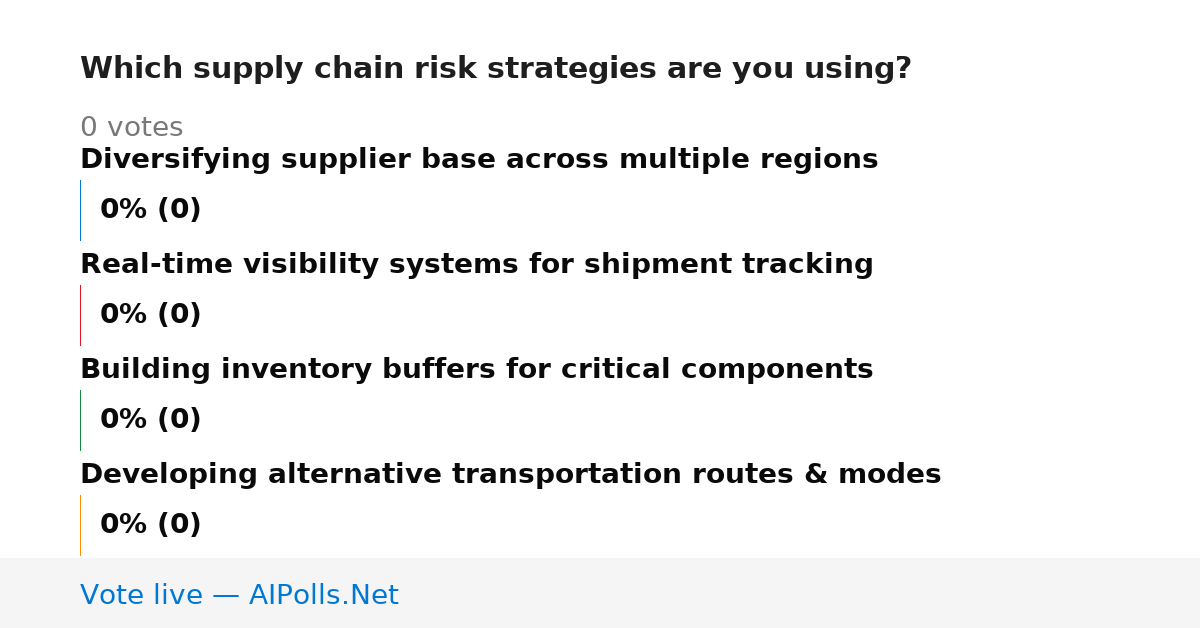 Which supply chain risk strategies are you using?

0 votes

Diversifying supplier base across multiple regions

0% (0)

Real-time visibility systems for shipment tracking

0% (0)

Building inventory buffers for critical components

0% (0)

Developing alternative transportation routes & modes

0% (0)

Vote live — AIPolls.Net